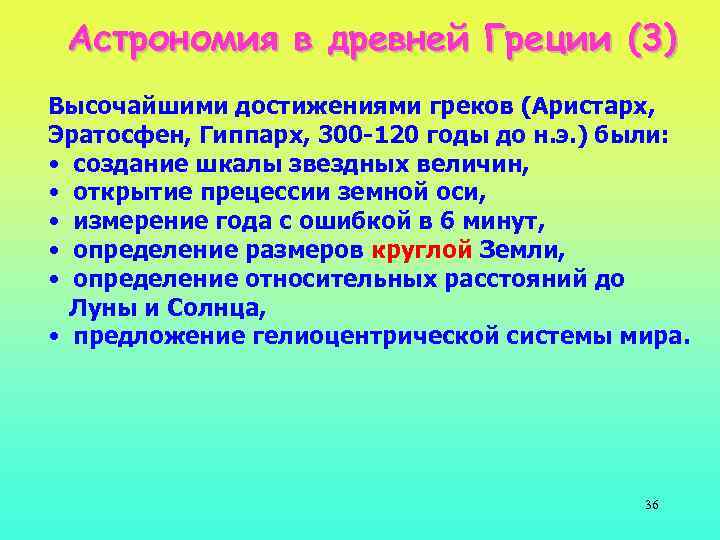 Астрономия в древней Греции (3)

Высочайшими достижениями греков (Аристарх, Эратосфен, Гиппарх, 300-120 годы до н.э.) были:
• создание шкалы звездных величин,
• открытие прецессии земной оси,
• измерение года с ошибкой в 6 минут,
• определение размеров круглой Земли,
• определение относительных расстояний до Луны и Солнца,
• предложение гелиоцентрической системы мира.

36